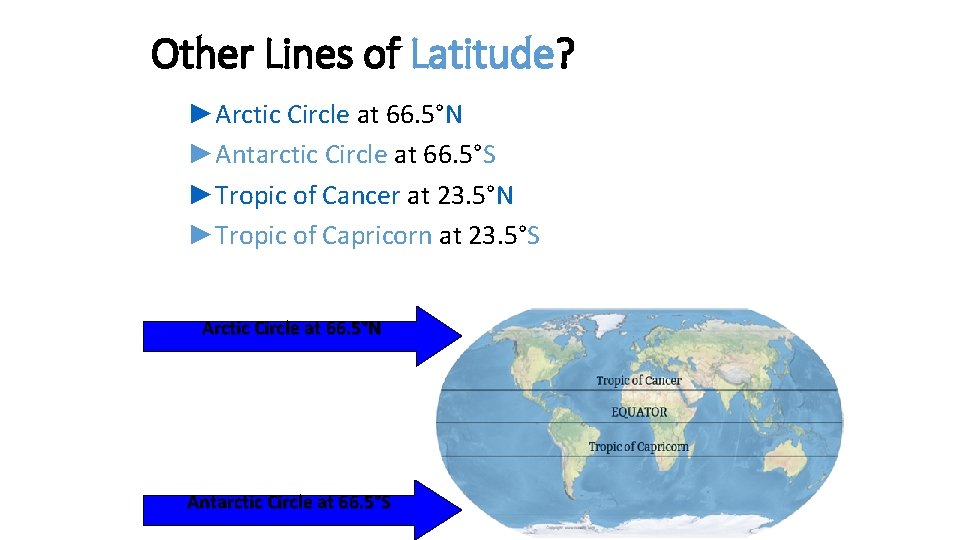 Other Lines of Latitude?

►Arctic Circle at 66.5°N
►Antarctic Circle at 66.5°S
►Tropic of Cancer at 23.5°N
►Tropic of Capricorn at 23.5°S

Arctic Circle at 66.5°N

Tropic of Cancer

EQUATOR

Tropic of Capricorn

Antarctic Circle at 66.5°S